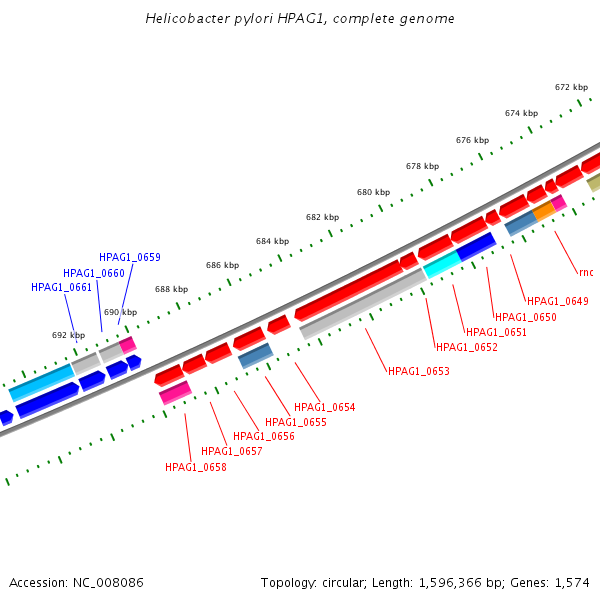 Helicobacter pylori HPAG1, complete genome

672 kbp
674 kbp
676 kbp
678 kbp
680 kbp
682 kbp
684 kbp
686 kbp
688 kbp
690 kbp
692 kbp

HPAG1_0659
HPAG1_0660
HPAG1_0661

rnc
HPAG1_0649
HPAG1_0650
HPAG1_0651
HPAG1_0652
HPAG1_0653
HPAG1_0654
HPAG1_0655
HPAG1_0656
HPAG1_0657
HPAG1_0658

Accession: NC_008086

Topology: circular; Length: 1,596,366 bp; Genes: 1,574